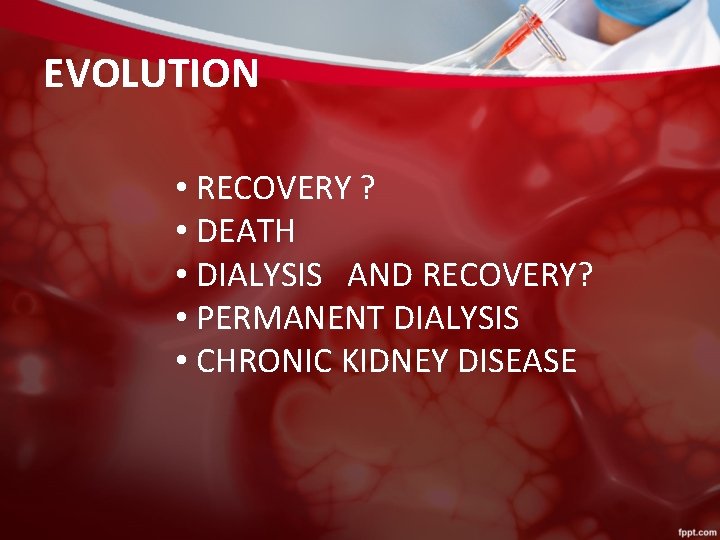 EVOLUTION

• RECOVERY ?
• DEATH
• DIALYSIS AND RECOVERY?
• PERMANENT DIALYSIS
• CHRONIC KIDNEY DISEASE

fppt.com